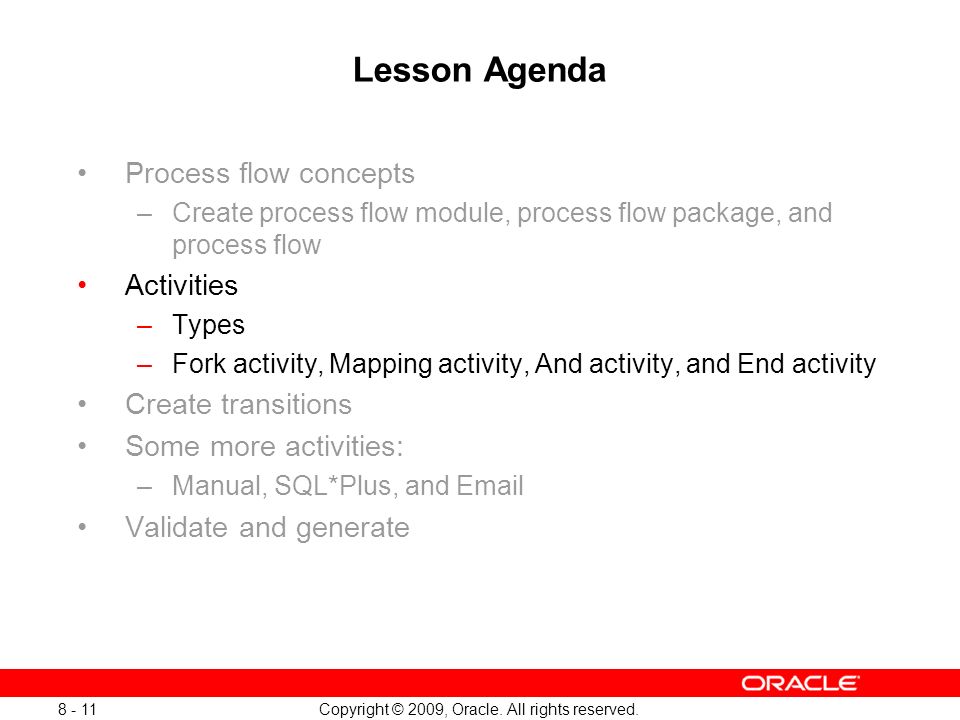 Lesson Agenda

• Process flow concepts
– Create process flow module, process flow package, and process flow
• Activities
– Types
– Fork activity, Mapping activity, And activity, and End activity
• Create transitions
• Some more activities:
– Manual, SQL*Plus, and Email
• Validate and generate

ORACLE

8 - 11

Copyright © 2009, Oracle. All rights reserved.